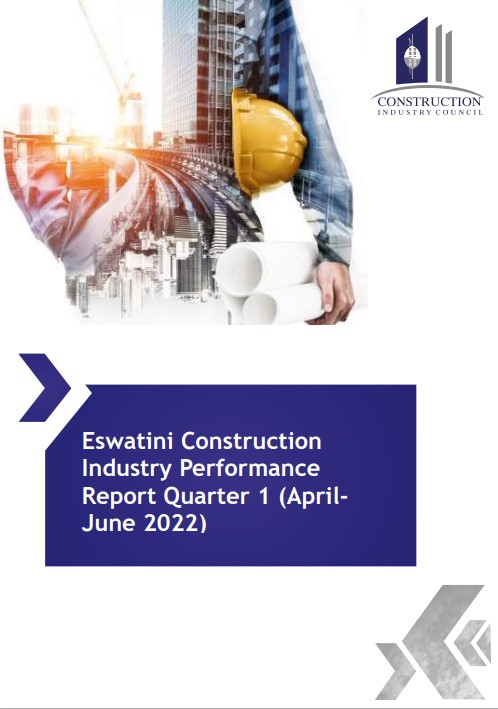 CONSTRUCTION
INDUSTRY COUNCIL

Eswatini Construction Industry Performance Report Quarter 1 (April-June 2022)